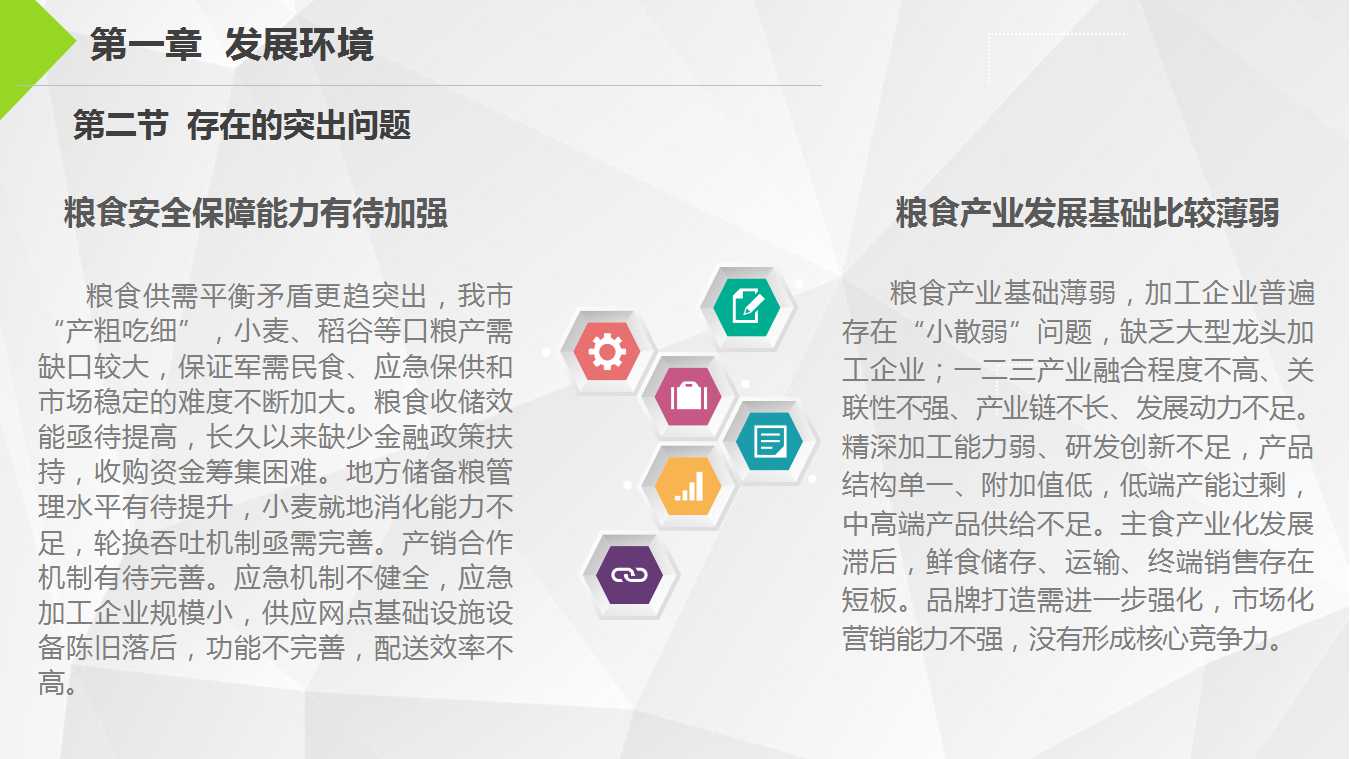 第一章 发展环境

第二节 存在的突出问题

粮食安全保障能力有待加强

粮食供需平衡矛盾更趋突出，我市“产粗吃细”，小麦、稻谷等口粮产需缺口较大，保证军需民食、应急保供和市场稳定的难度不断加大。粮食收储效能亟待提高，长久以来缺少金融政策扶持，收购资金筹集困难。地方储备粮管理水平有待提升，小麦就地消化能力不足，轮换吞吐机制亟需完善。产销合作机制有待完善。应急机制不健全，应急加工企业规模小，供应网点基础设施设备陈旧落后，功能不完善，配送效率不高。

粮食产业发展基础比较薄弱

粮食产业基础薄弱，加工企业普遍存在“小散弱”问题，缺乏大型龙头加工企业；一二三产业融合程度不高、关联性不强、产业链不长、发展动力不足。精深加工能力弱、研发创新不足，产品结构单一、附加值低，低端产能过剩，中高端产品供给不足。主食产业化发展滞后，鲜食储存、运输、终端销售存在短板。品牌打造需进一步强化，市场化营销能力不强，没有形成核心竞争力。